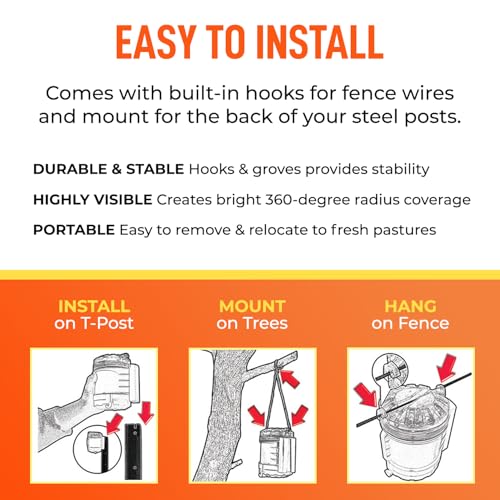 EASY TO INSTALL

Comes with built-in hooks for fence wires and mount for the back of your steel posts.

DURABLE & STABLE Hooks & groves provides stability

HIGHLY VISIBLE Creates bright 360-degree radius coverage

PORTABLE Easy to remove & relocate to fresh pastures

INSTALL on T-Post

MOUNT on Trees

HANG on Fence